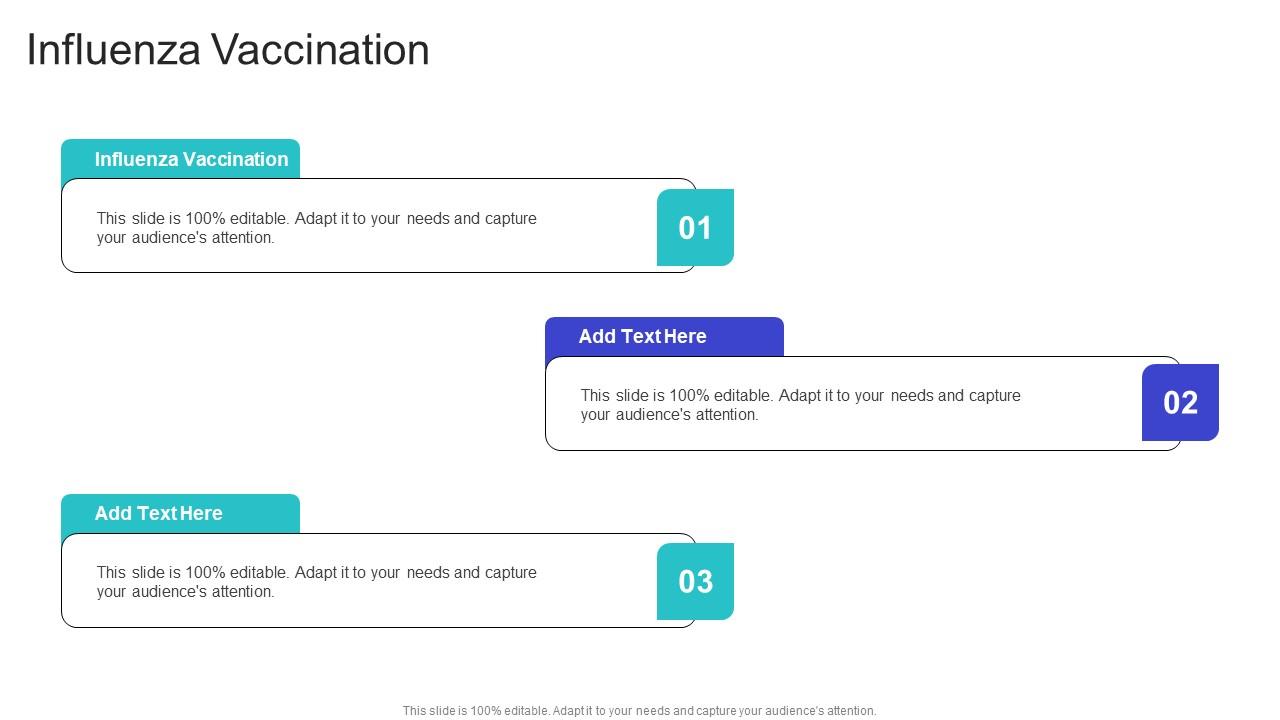 Influenza Vaccination

Influenza Vaccination

This slide is 100% editable. Adapt it to your needs and capture your audience's attention.

01

Add Text Here

This slide is 100% editable. Adapt it to your needs and capture your audience's attention.

02

Add Text Here

This slide is 100% editable. Adapt it to your needs and capture your audience's attention.

03

This slide is 100% editable. Adapt it to your needs and capture your audience's attention.